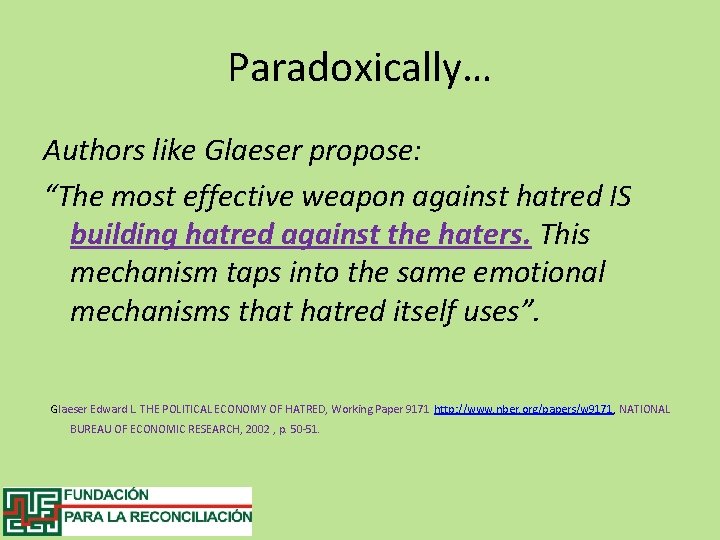 Paradoxically…

Authors like Glaeser propose:

“The most effective weapon against hatred IS building hatred against the haters. This mechanism taps into the same emotional mechanisms that hatred itself uses”.

Glaeser Edward L. THE POLITICAL ECONOMY OF HATRED, Working Paper 9171 http://www.nber.org/papers/w9171, NATIONAL BUREAU OF ECONOMIC RESEARCH, 2002 , p. 50-51.

FUNDACIÓN
PARA LA RECONCILIACIÓN